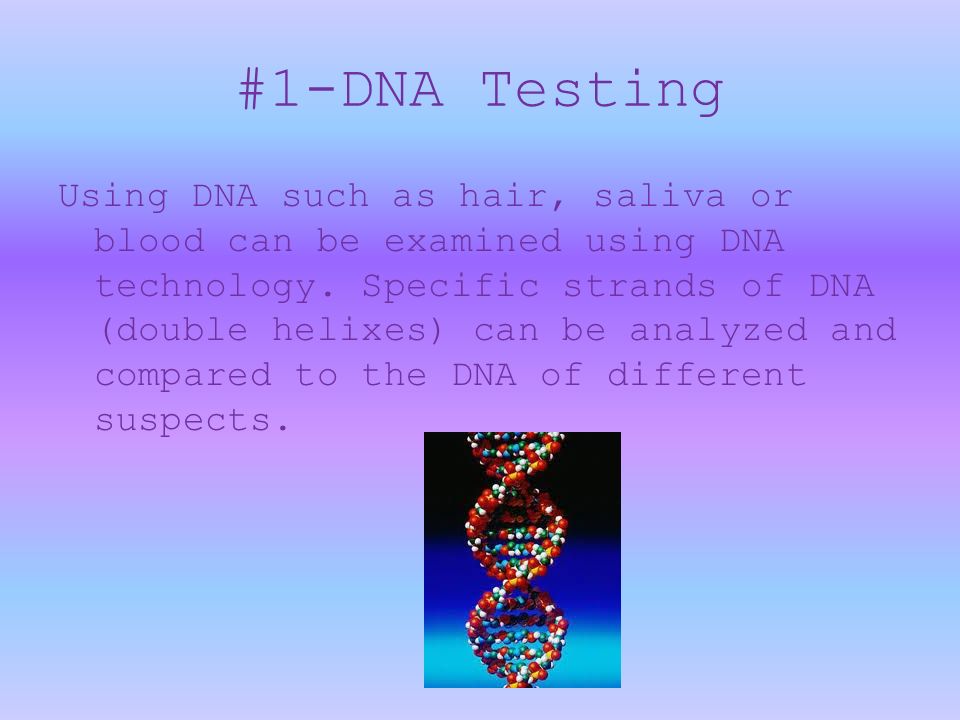 #1-DNA Testing

Using DNA such as hair, saliva or blood can be examined using DNA technology. Specific strands of DNA (double helixes) can be analyzed and compared to the DNA of different suspects.